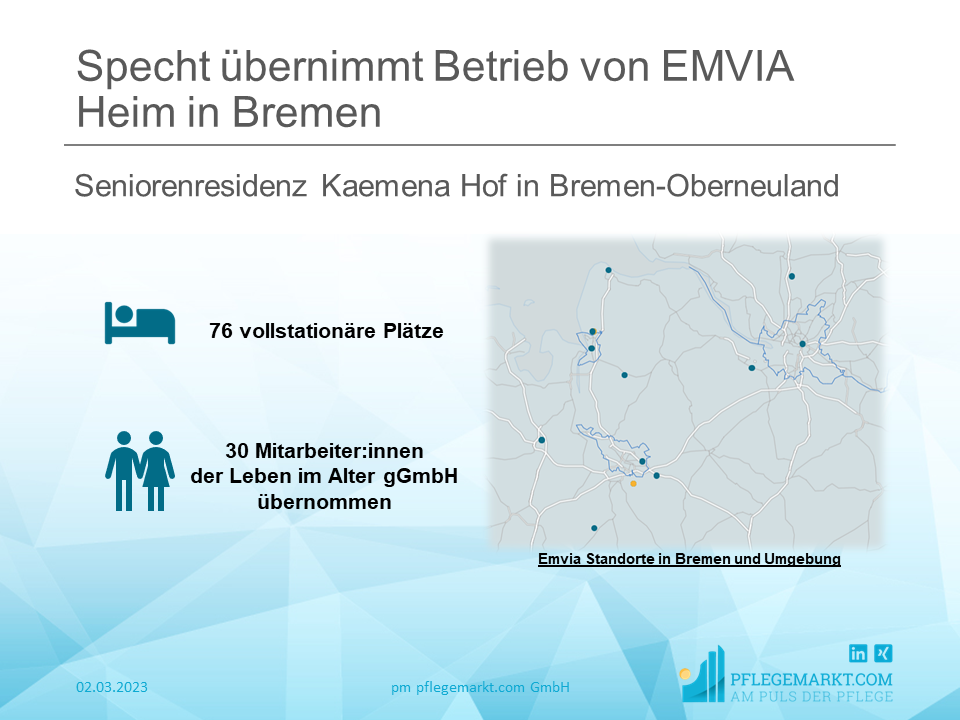 Specht übernimmt Betrieb von EMVIA Heim in Bremen

Seniorenresidenz Kaemena Hof in Bremen-Oberneuland

76 vollstationäre Plätze

30 Mitarbeiter:innen der Leben im Alter gGmbH übernommen

Emvia Standorte in Bremen und Umgebung

02.03.2023

pm pflegemarkt.com GmbH

PFLEGEMARKT.COM
AM PULS DER PFLEGE